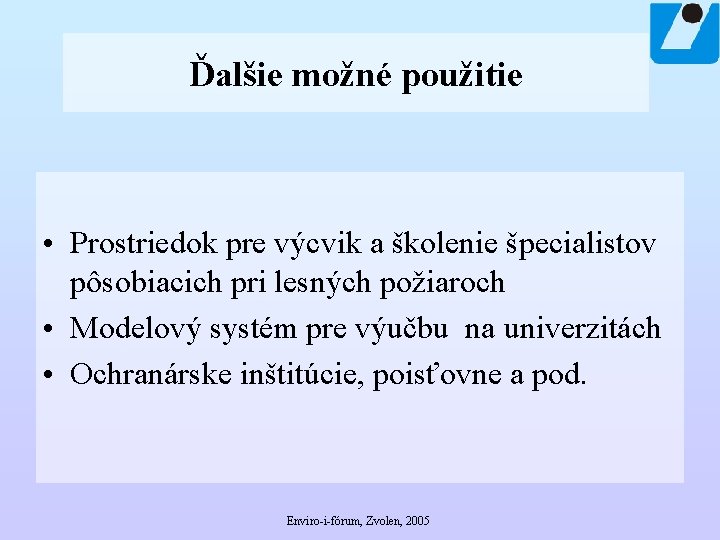 Ďalšie možné použitie

• Prostriedok pre výcvik a školenie špecialistov pôsobiacich pri lesných požiaroch
• Modelový systém pre výučbu na univerzitách
• Ochranárske inštitúcie, poisťovne a pod.

Enviro-i-fórum, Zvolen, 2005